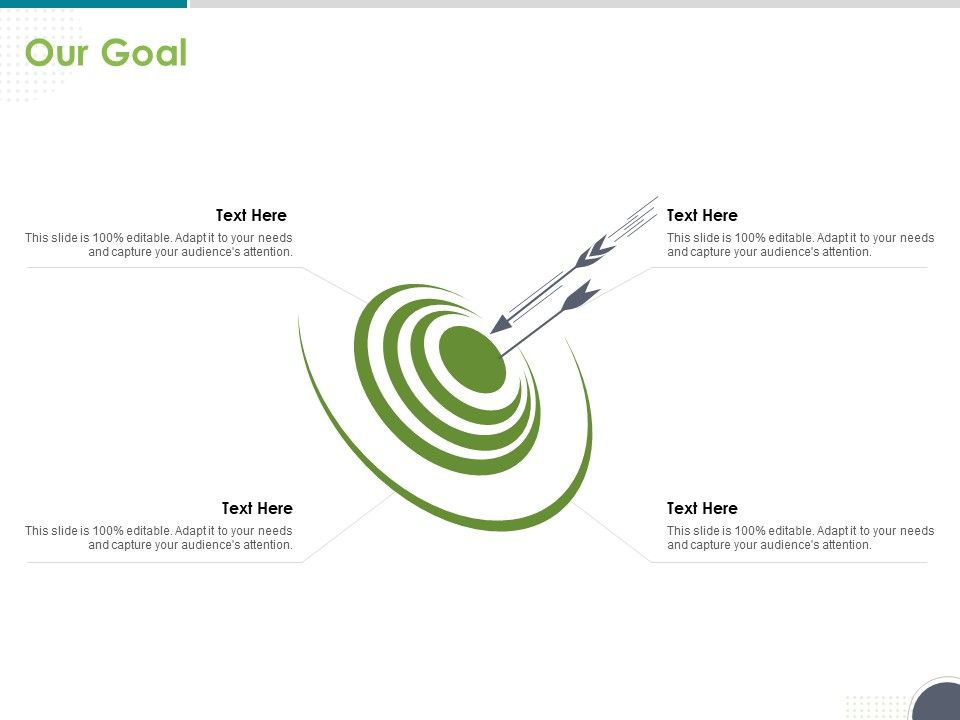 Our Goal

Text Here

This slide is 100% editable. Adapt it to your needs and capture your audience's attention.

Text Here

This slide is 100% editable. Adapt it to your needs and capture your audience's attention.

Text Here

This slide is 100% editable. Adapt it to your needs and capture your audience's attention.

Text Here

This slide is 100% editable. Adapt it to your needs and capture your audience's attention.